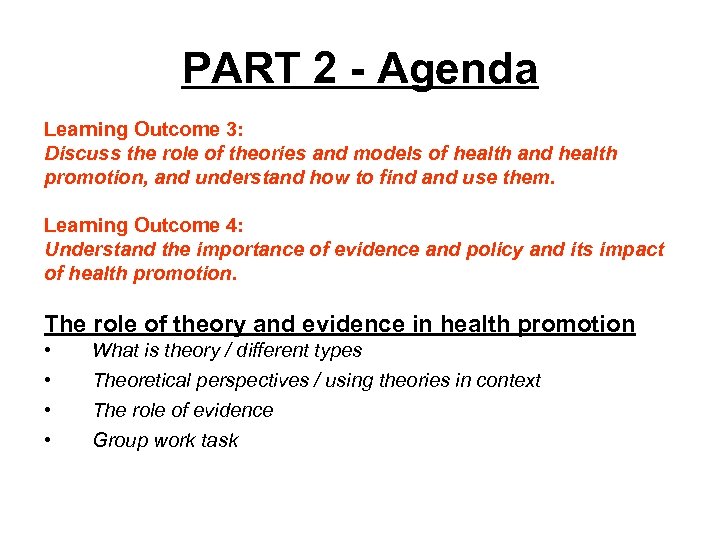 PART 2 - Agenda

Learning Outcome 3:
Discuss the role of theories and models of health and health promotion, and understand how to find and use them.

Learning Outcome 4:
Understand the importance of evidence and policy and its impact of health promotion.

The role of theory and evidence in health promotion
• What is theory / different types
• Theoretical perspectives / using theories in context
• The role of evidence
• Group work task